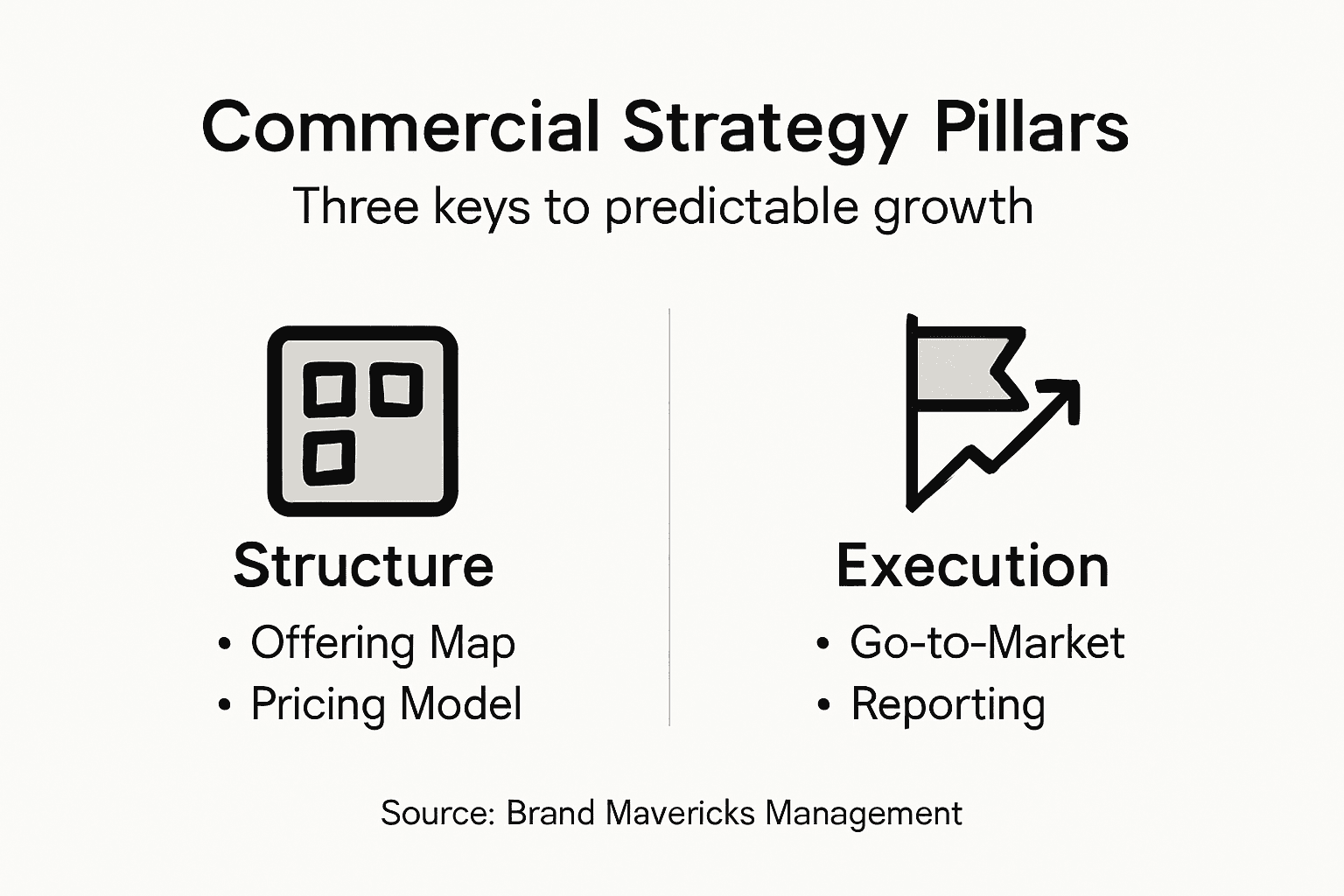 Commercial Strategy Pillars

Three keys to predictable growth

Structure

• Offering Map
• Pricing Model

Execution

• Go-to-Market
• Reporting

Source: Brand Mavericks Management